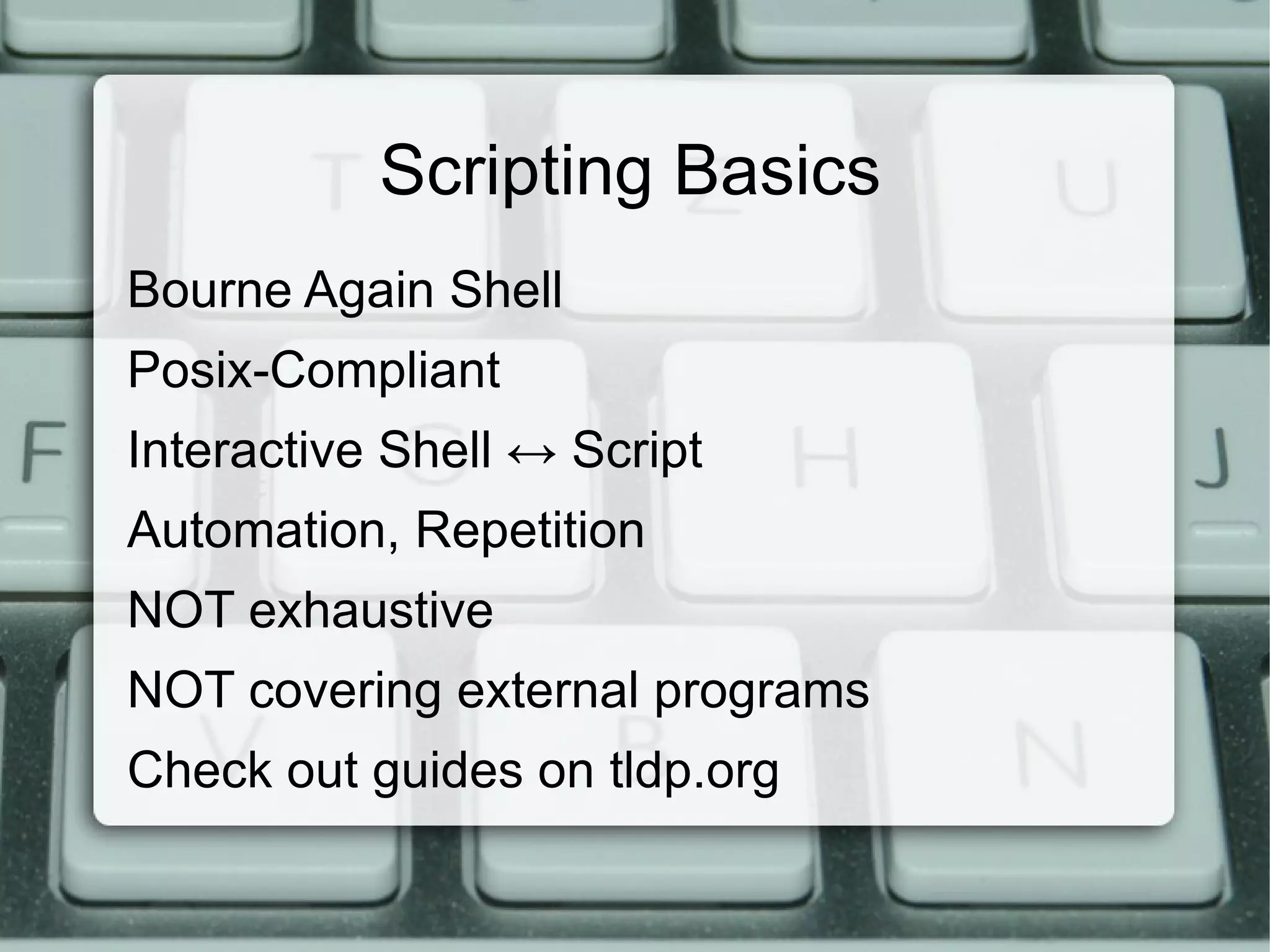 Scripting Basics

Bourne Again Shell

Posix-Compliant

Interactive Shell ↔ Script

Automation, Repetition

NOT exhaustive

NOT covering external programs

Check out guides on tldp.org